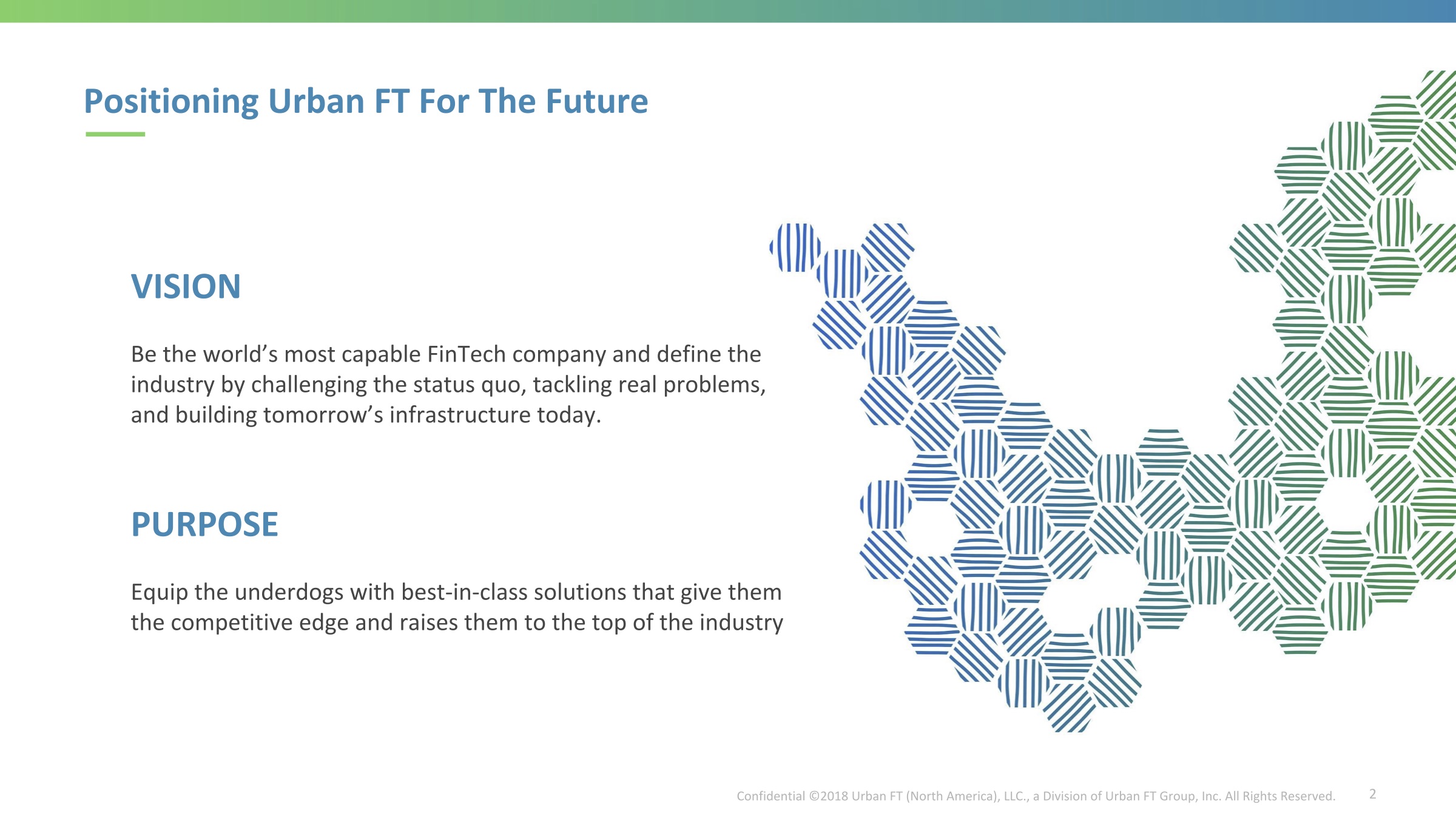 Positioning Urban FT For The Future

VISION

Be the world’s most capable FinTech company and define the industry by challenging the status quo, tackling real problems, and building tomorrow’s infrastructure today.

PURPOSE

Equip the underdogs with best-in-class solutions that give them the competitive edge and raises them to the top of the industry

Confidential ©2018 Urban FT (North America), LLC., a Division of Urban FT Group, Inc. All Rights Reserved. 2